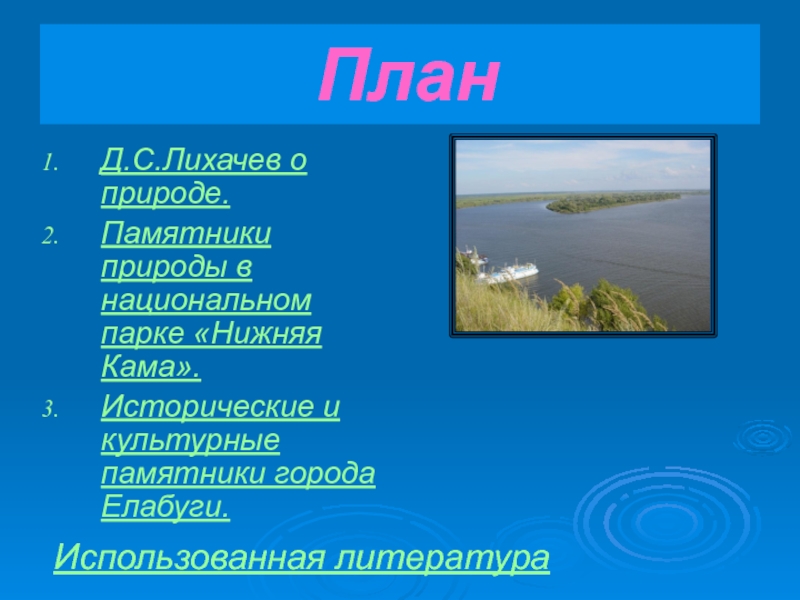 План

1. Д.С.Лихачев о природе.
2. Памятники природы в национальном парке «Нижняя Кама».
3. Исторические и культурные памятники города Елабуги.

Использованная литература